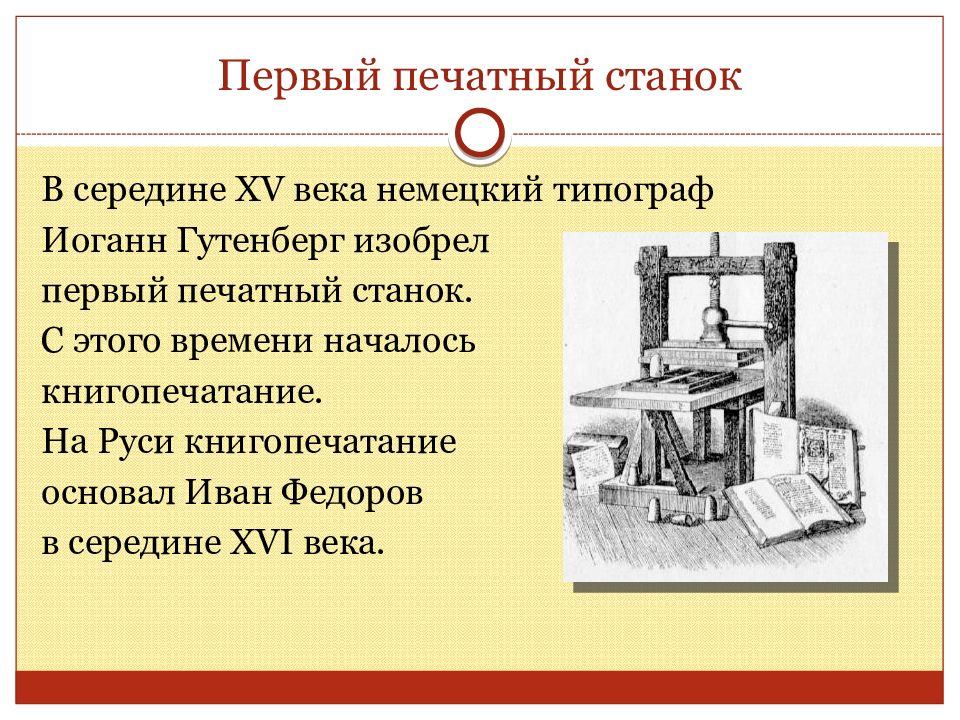 Первый печатный станок

В середине XV века немецкий типограф Иоганн Гутенберг изобрел первый печатный станок. С этого времени началось книгопечатание. На Руси книгопечатание основал Иван Федоров в середине XVI века.